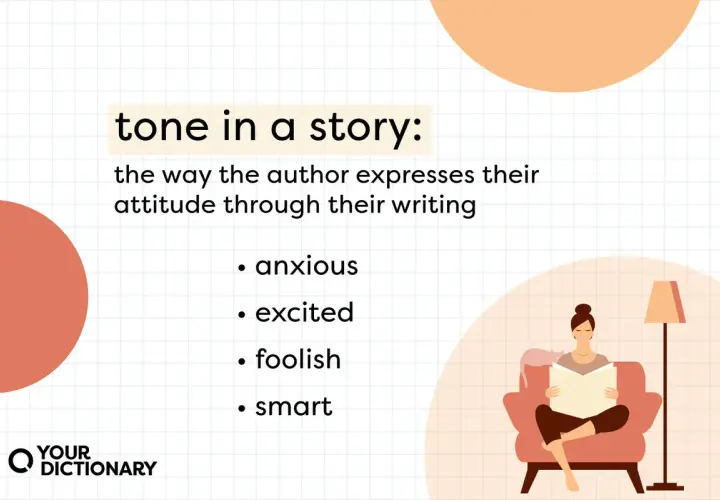 tone in a story:

the way the author expresses their attitude through their writing

• anxious
• excited
• foolish
• smart

YOUR DICTIONARY